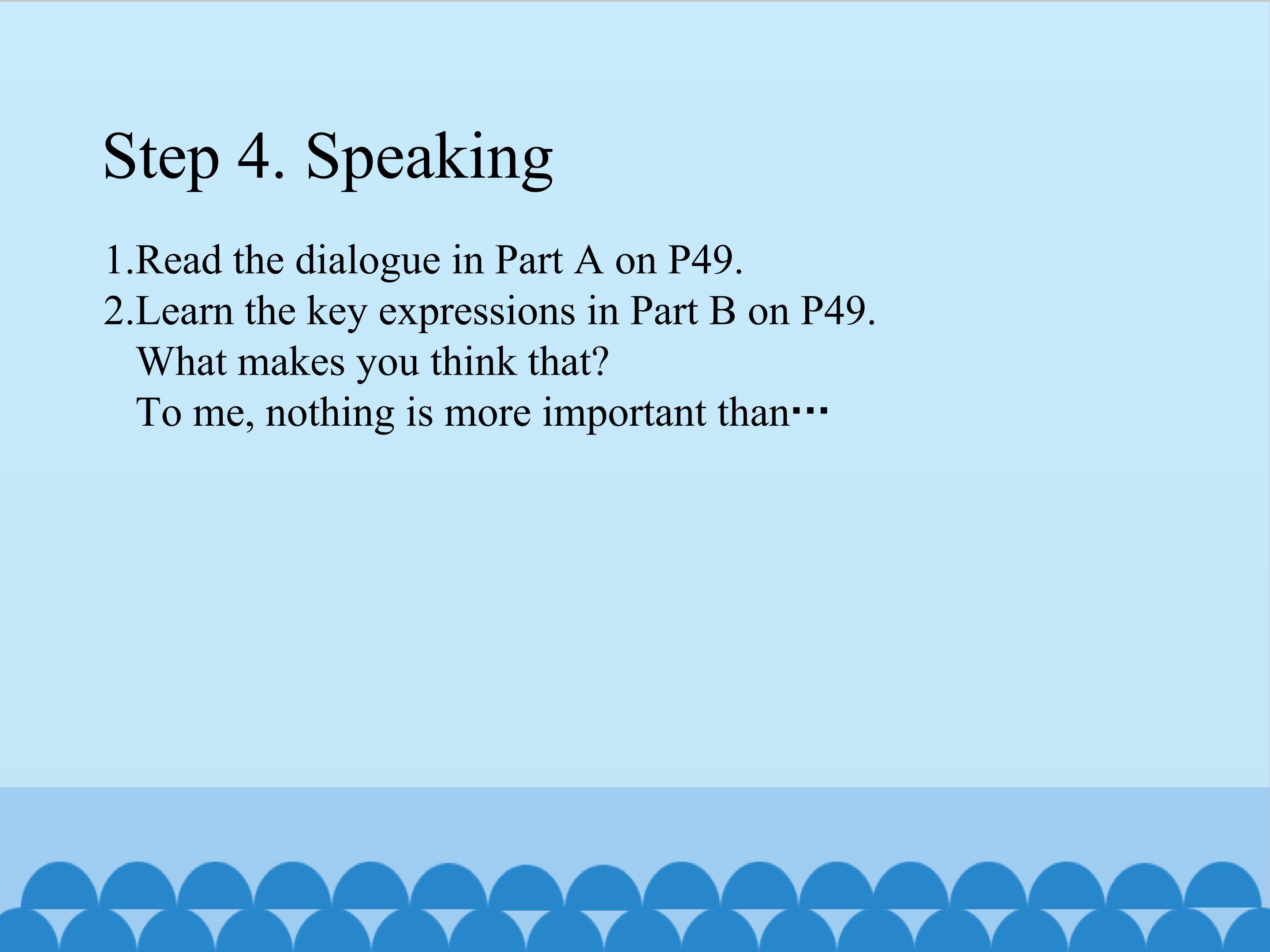 Step 4. Speaking

1.Read the dialogue in Part A on P49.
2.Learn the key expressions in Part B on P49.
What makes you think that?
To me, nothing is more important than…